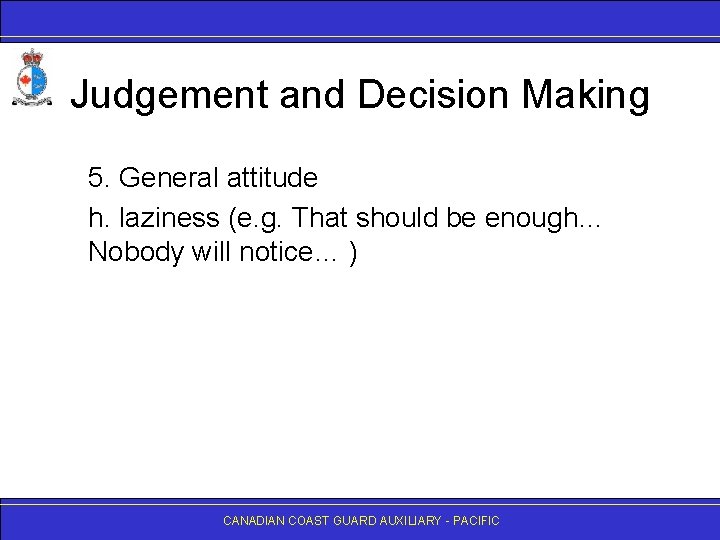 Judgement and Decision Making

5. General attitude

h. laziness (e.g. That should be enough... Nobody will notice... )

CANADIAN COAST GUARD AUXILIARY - PACIFIC